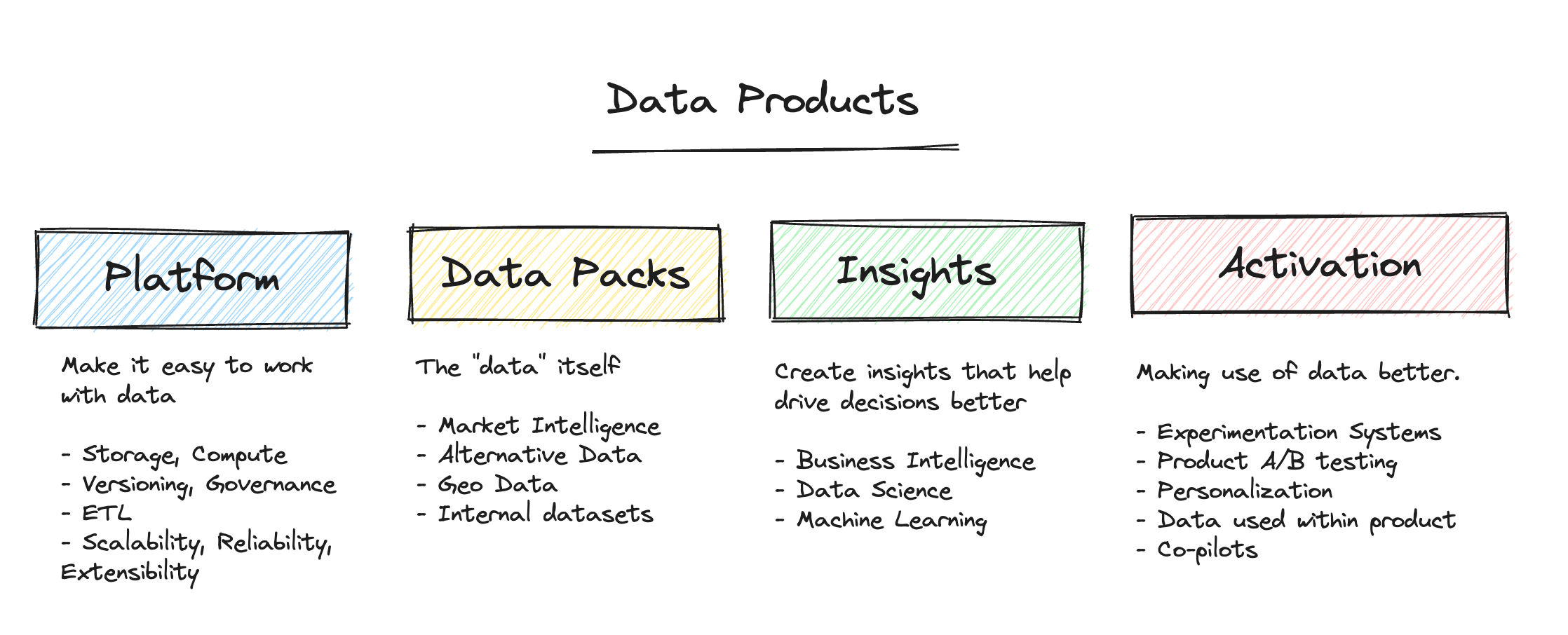 Data Products

Platform

Make it easy to work with data

- Storage, Compute
- Versioning, Governance
- ETL
- Scalability, Reliability, Extensibility

Data Packs

The "data" itself

- Market Intelligence
- Alternative Data
- Geo Data
- Internal datasets

Insights

Create insights that help drive decisions better

- Business Intelligence
- Data Science
- Machine Learning

Activation

Making use of data better.

- Experimentation Systems
- Product A/B testing
- Personalization
- Data used within product
- Co-pilots